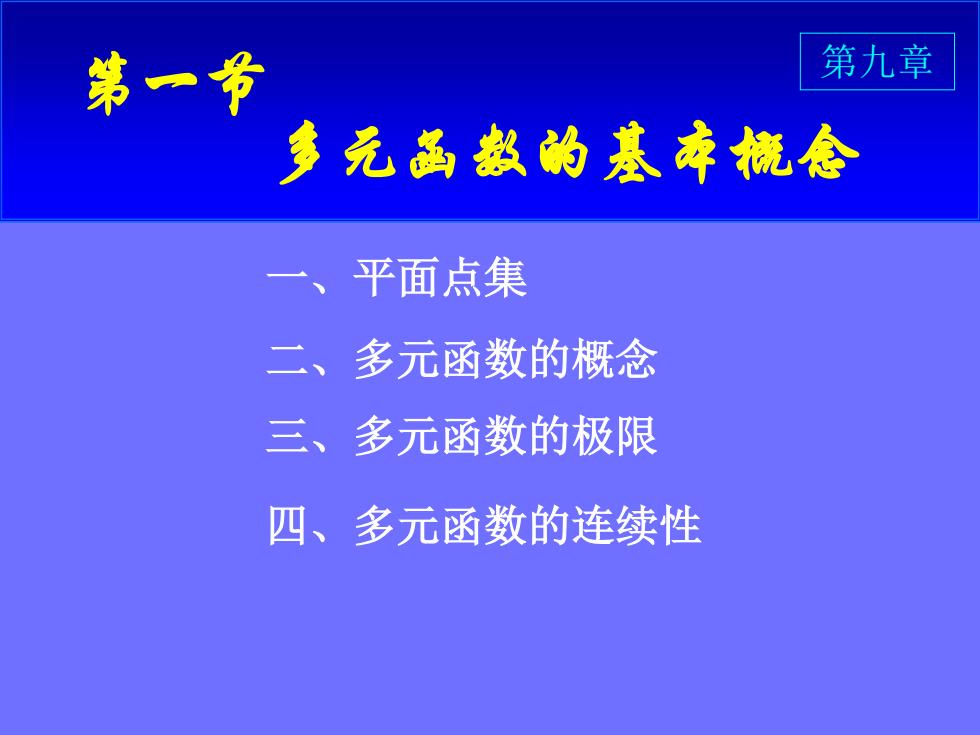 第一节

第九章

多元函数的基本概念

一、平面点集

二、多元函数的概念

三、多元函数的极限

四、多元函数的连续性